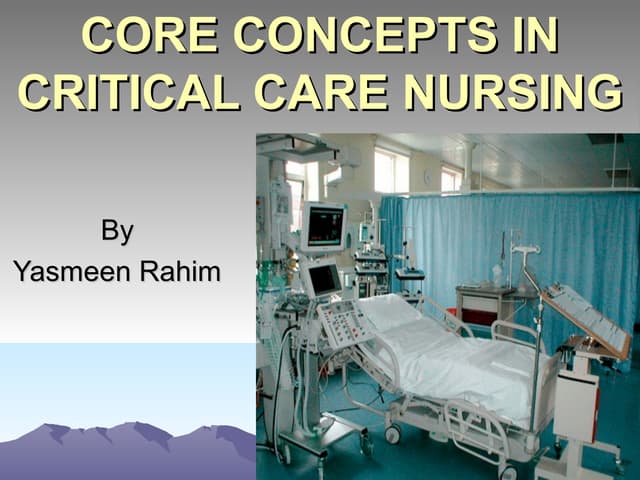 CORE CONCEPTS IN CRITICAL CARE NURSING

By
Yasmeen Rahim